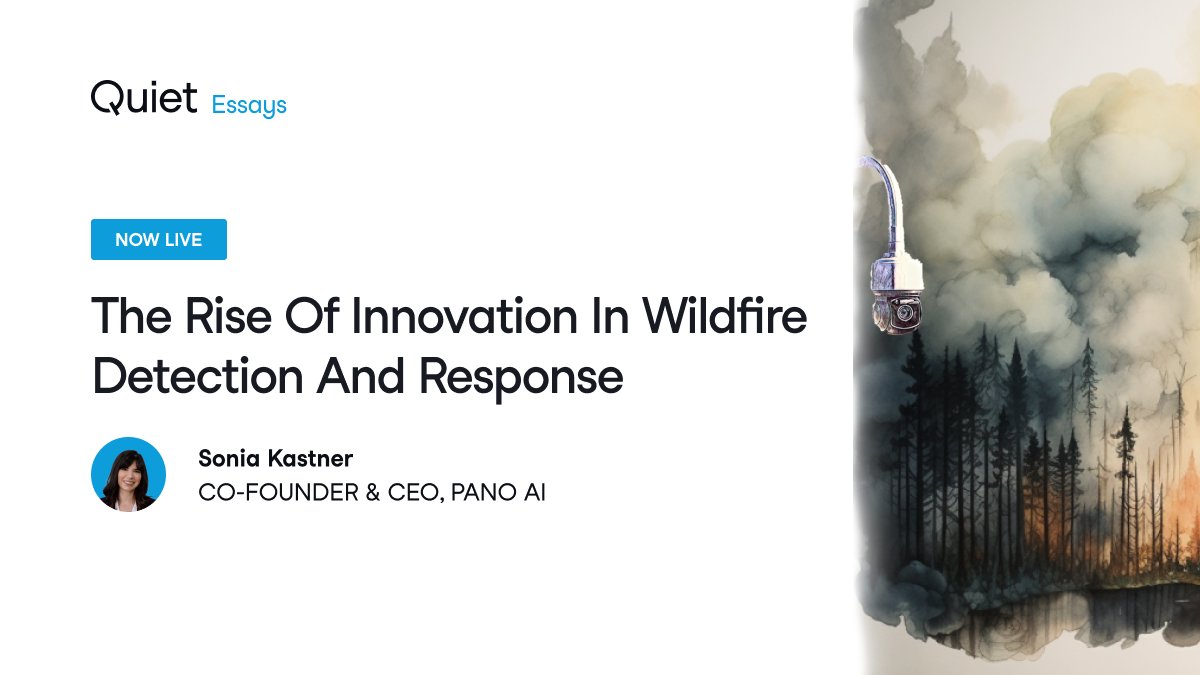 Quiet Essays

NOW LIVE

The Rise Of Innovation In Wildfire Detection And Response

Sonia Kastner
CO-FOUNDER & CEO, PANO AI